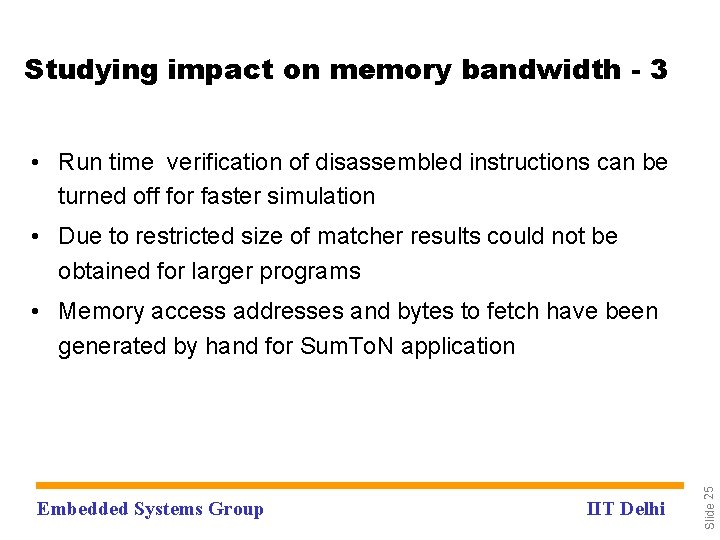 Studying impact on memory bandwidth - 3

• Run time  verification of disassembled instructions can be turned off for faster simulation

• Due to restricted size of matcher results could not be obtained for larger programs

• Memory access addresses and bytes to fetch have been generated by hand for SumToN application

Embedded Systems Group

IIT Delhi

Slide 25